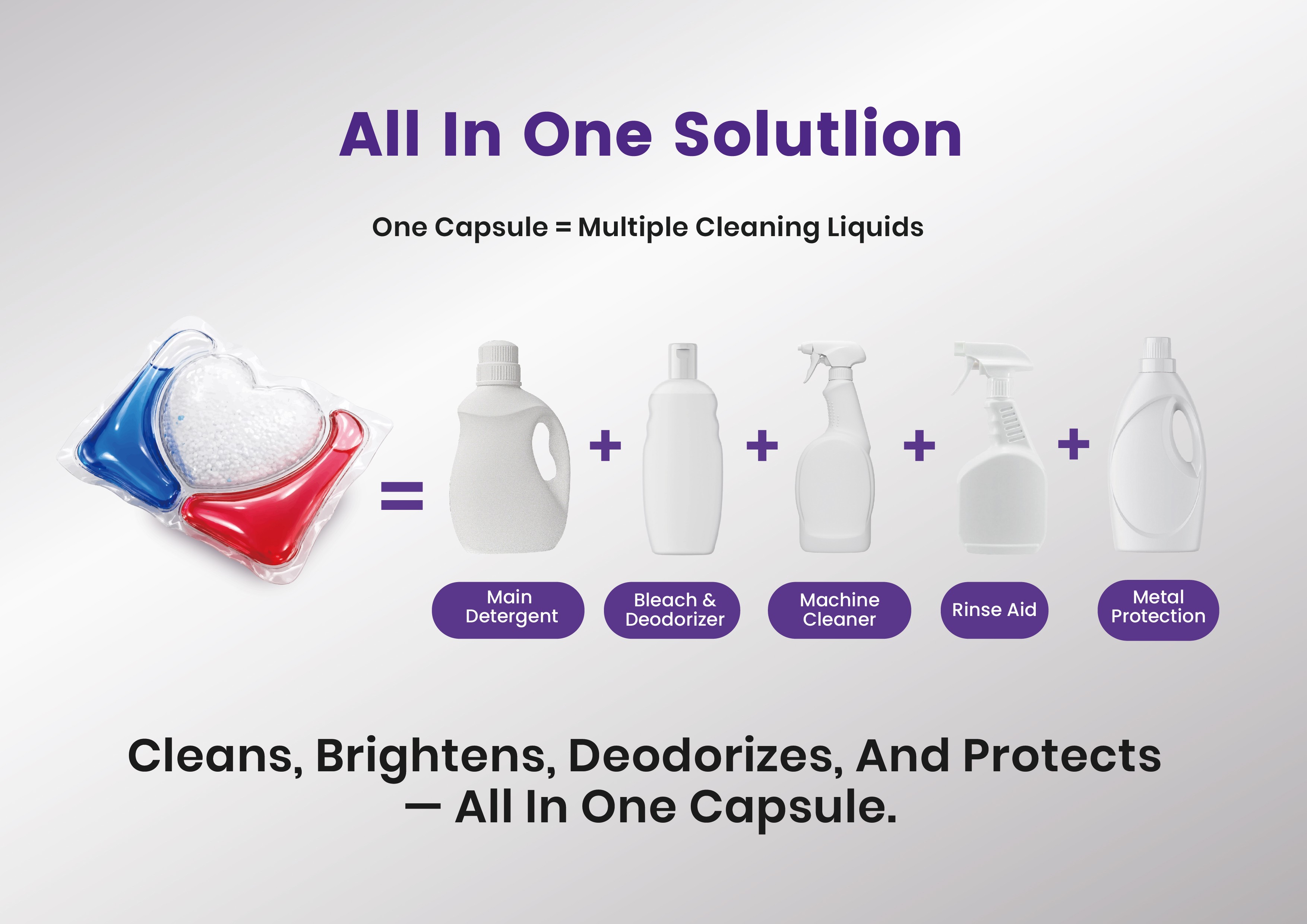 All In One Solutlion

One Capsule = Multiple Cleaning Liquids

= + + + +

Main Detergent

Bleach & Deodorizer

Machine Cleaner

Rinse Aid

Metal Protection

Cleans, Brightens, Deodorizes, And Protects — All In One Capsule.